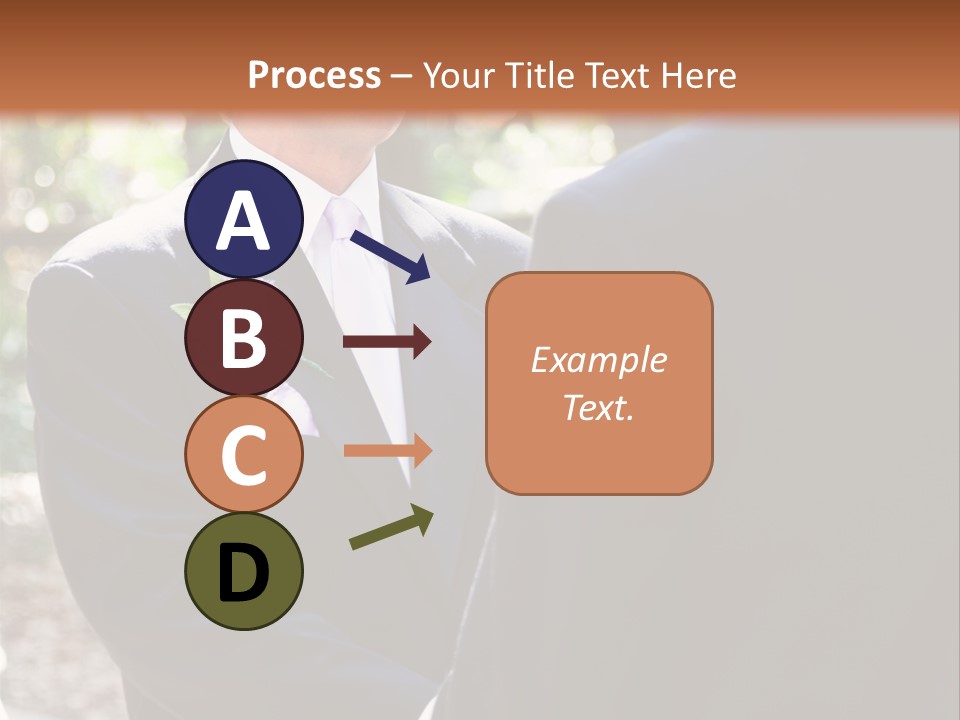 Process – Your Title Text Here

A

B

C

D

Example Text.